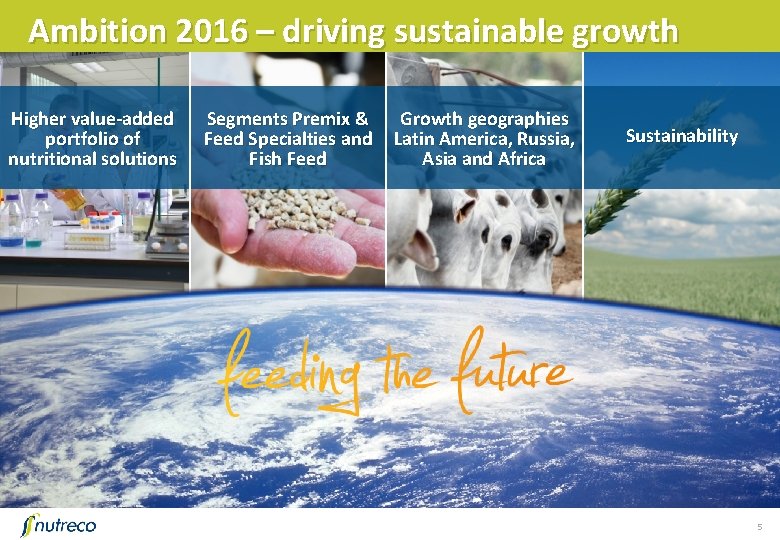 Ambition 2016 – driving sustainable growth

Higher value-added portfolio of nutritional solutions

Segments Premix & Feed Specialties and Fish Feed

Growth geographies Latin America, Russia, Asia and Africa

Sustainability

feeding the future

nutreco

5